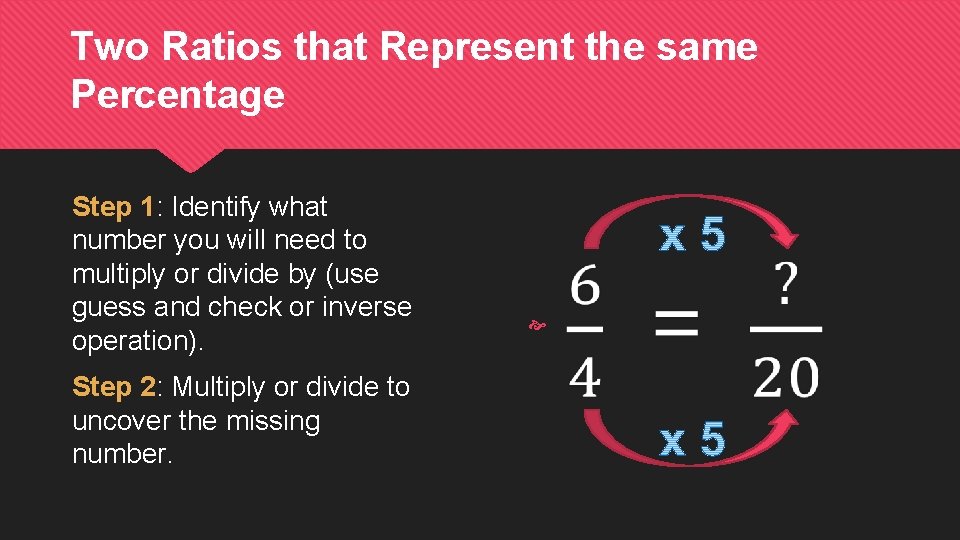 Two Ratios that Represent the same Percentage

Step 1: Identify what number you will need to multiply or divide by (use guess and check or inverse operation).

Step 2: Multiply or divide to uncover the missing number.

x 5

$\frac{6}{4} = \frac{?}{20}$

x 5